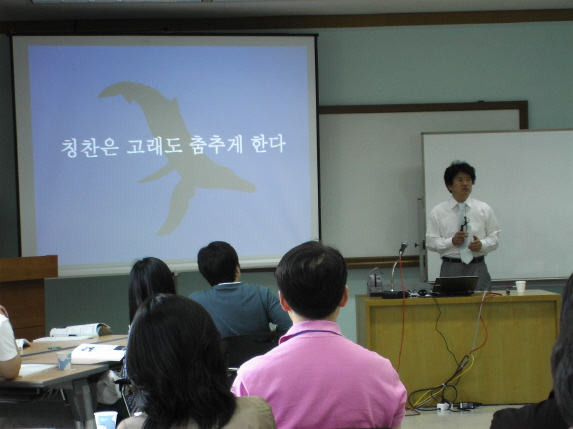 칭찬은 고래도 춤추게 한다